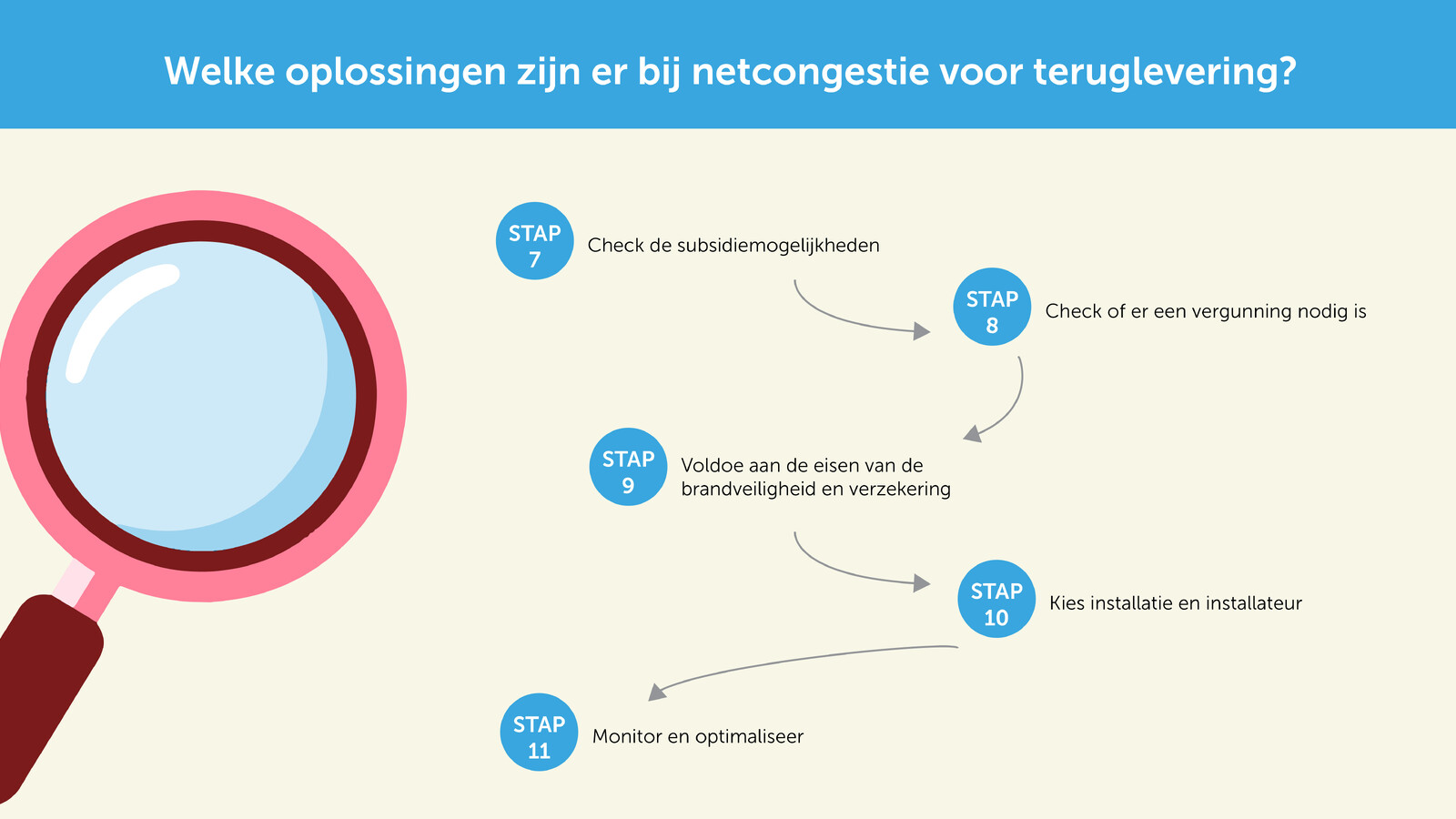 Welke oplossingen zijn er bij netcongestie voor teruglevering?

STAP 7 Check de subsidiemogelijkheden

STAP 8 Check of er een vergunning nodig is

STAP 9 Voldoe aan de eisen van de brandveiligheid en verzekering

STAP 10 Kies installatie en installateur

STAP 11 Monitor en optimaliseer